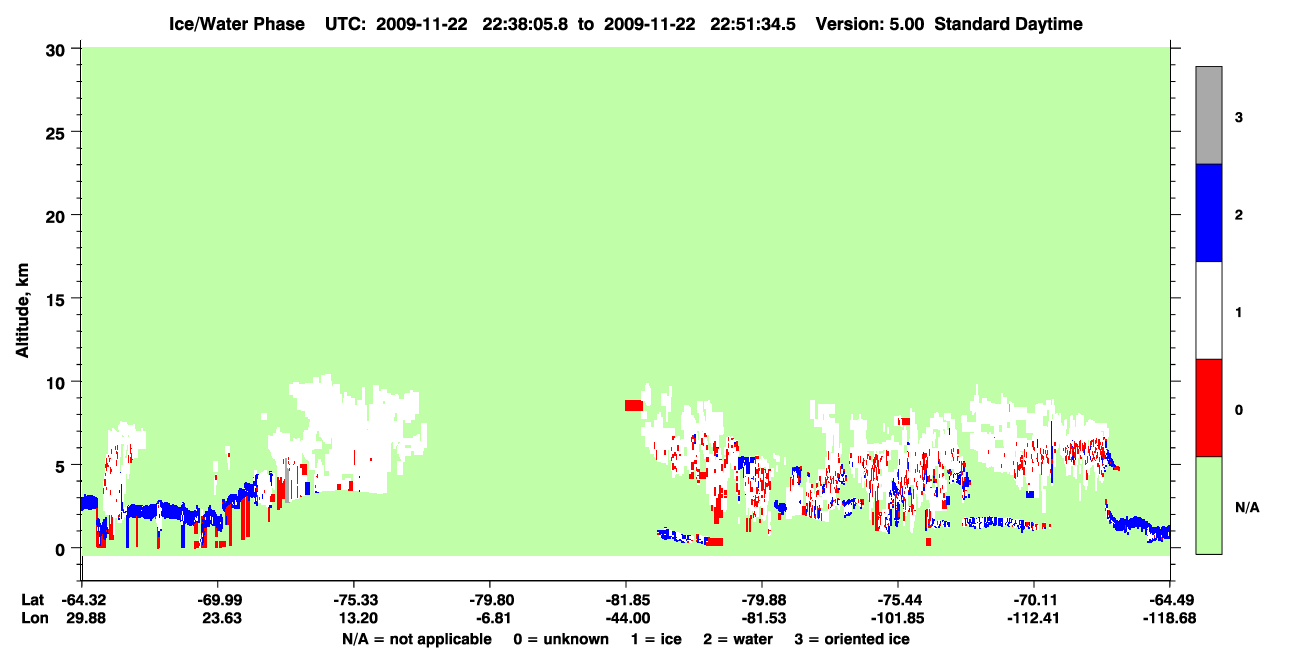 Ice/Water Phase UTC: 2009-11-22 22:38:05.8 to 2009-11-22 22:51:34.5 Version: 5.00 Standard Daytime

30
25
20
15
10
5
0

Altitude, km

3
2
1
0
N/A

| Lat | -64.32 | -69.99 | -75.33 | -79.80 | -81.85 | -79.88 | -75.44 | -70.11 | -64.49 |
|---|---|---|---|---|---|---|---|---|---|
| Lon | 29.88 | 23.63 | 13.20 | -6.81 | -44.00 | -81.53 | -101.85 | -112.41 | -118.68 |

N/A = not applicable 0 = unknown 1 = ice 2 = water 3 = oriented ice